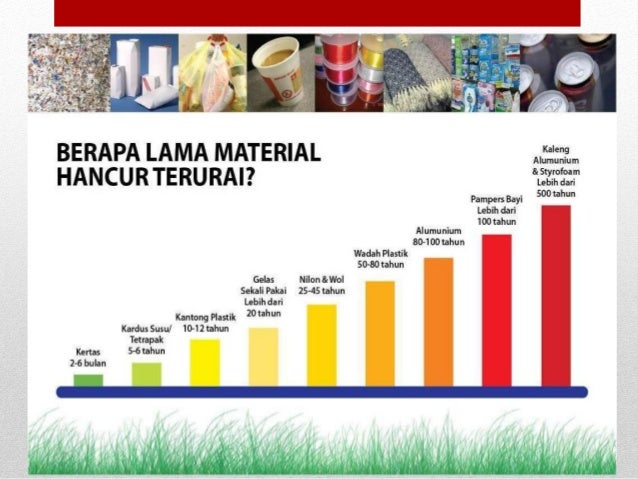 BERAPA LAMA MATERIAL HANCUR TERURAI?

Kertas
2-6 bulan

Kardus Susu/
Tetrapak
5-6 tahun

Kantong Plastik
10-12 tahun

Gelas
Sekali Pakai
Lebih dari
20 tahun

Nilon & Wol
25-45 tahun

Wadah Plastik
50-80 tahun

Alumunium
80-100 tahun

Pampers Bayi
Lebih dari
100 tahun

Kaleng
Alumunium
& Styrofoam
Lebih dari
500 tahun